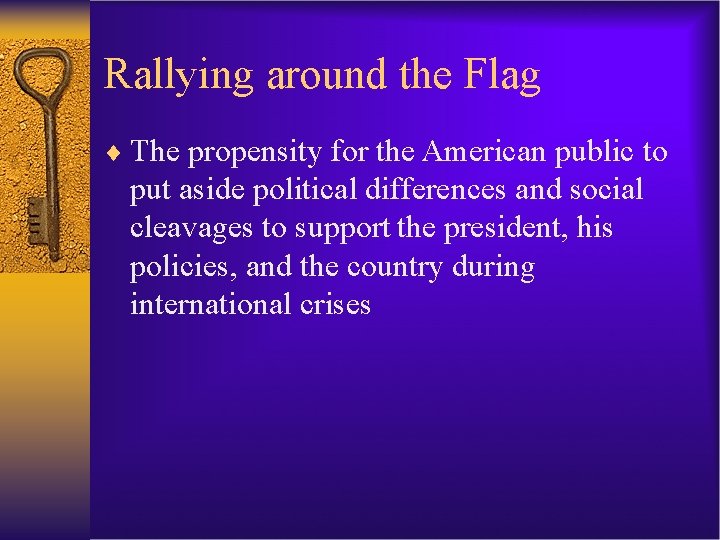 Rallying around the Flag

♦ The propensity for the American public to put aside political differences and social cleavages to support the president, his policies, and the country during international crises